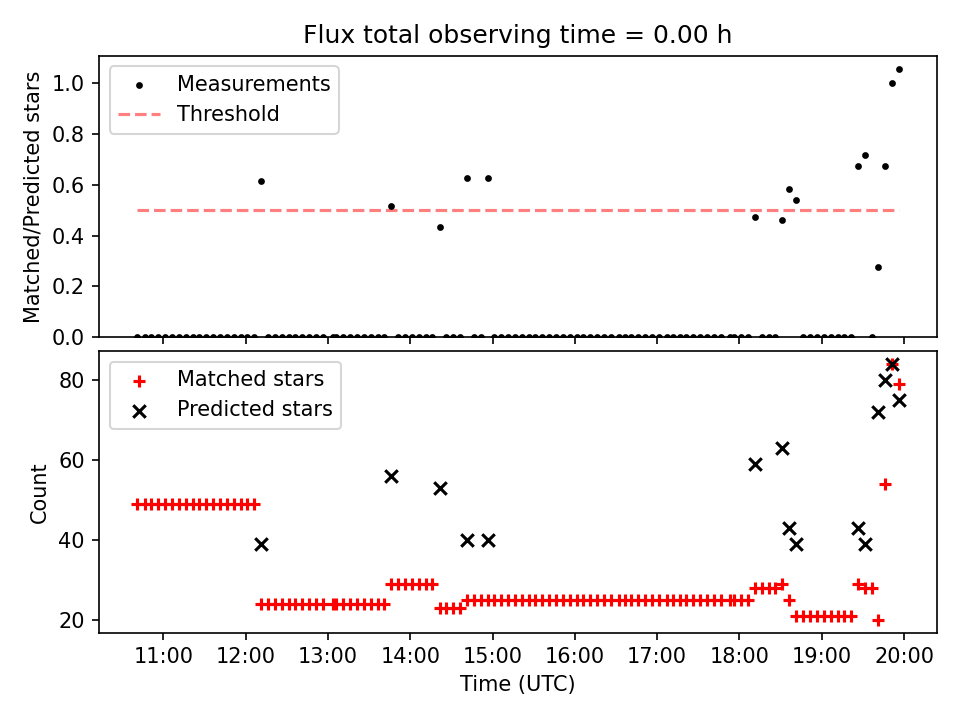 Flux total observing time = 0.00 h

Measurements
Threshold

Matched/Predicted stars

1.0
0.8
0.6
0.4
0.2
0.0

Matched stars
Predicted stars

Count

80
60
40
20

11:00 12:00 13:00 14:00 15:00 16:00 17:00 18:00 19:00 20:00

Time (UTC)